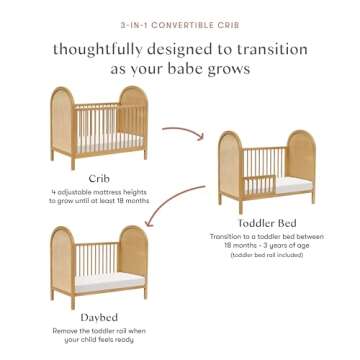 3-IN-1 CONVERTIBLE CRIB

thoughtfully designed to transition as your babe grows

Crib

4 adjustable mattress heights to grow until at least 18 months

Toddler Bed

Transition to a toddler bed between 18 months - 3 years of age

(toddler bed rail included)

Daybed

Remove the toddler rail when your child feels ready